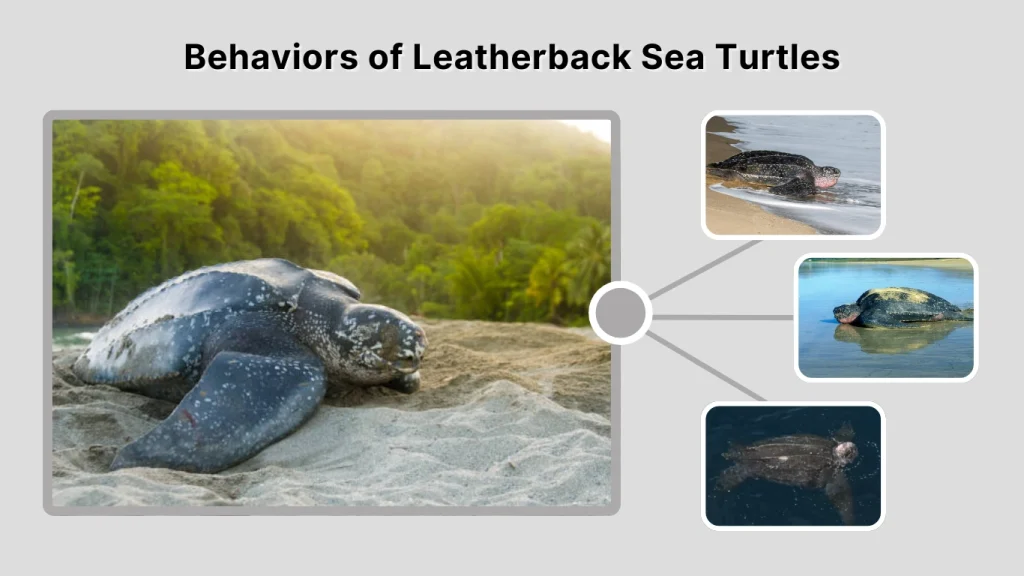 Behaviors of Leatherback Sea Turtles